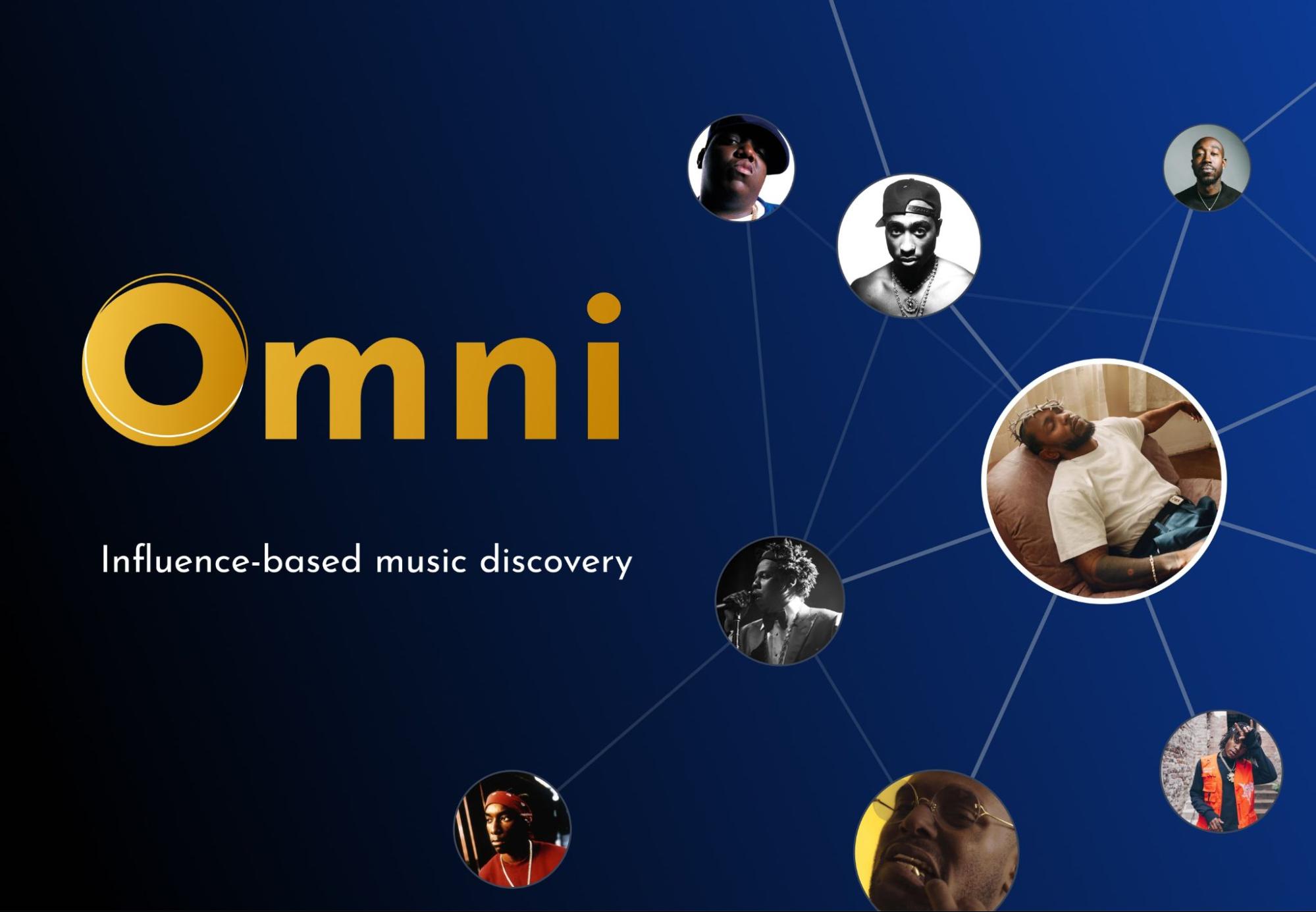 Omni

Influence-based music discovery